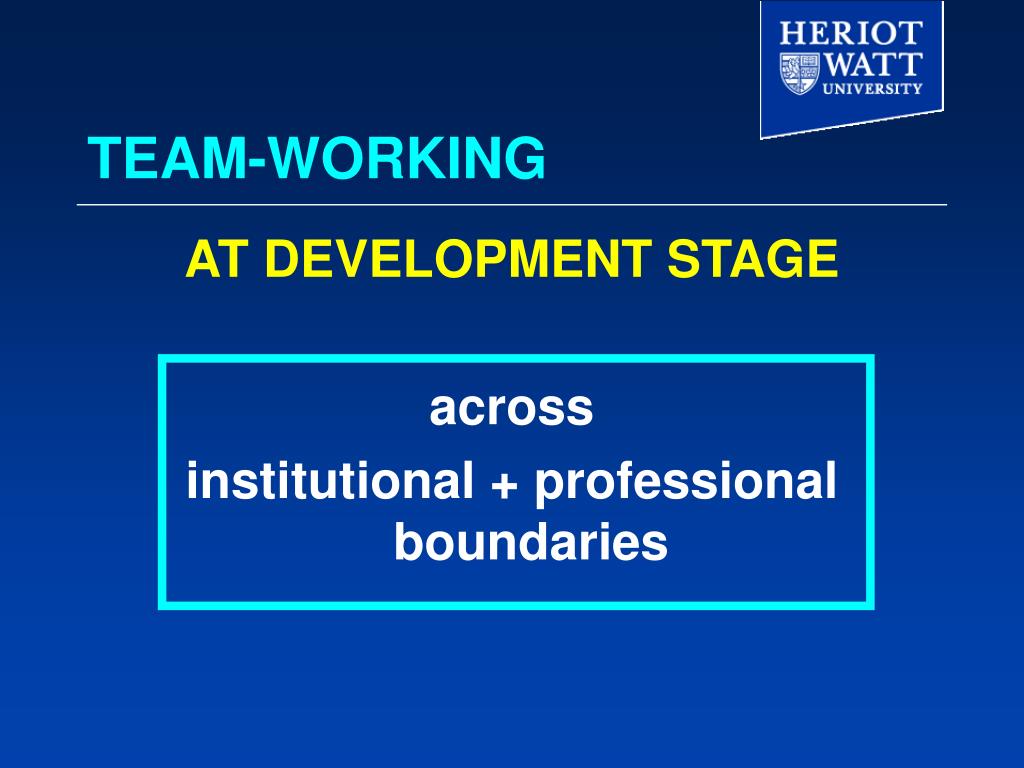 HERIOT
WATT
UNIVERSITY

TEAM-WORKING

AT DEVELOPMENT STAGE

across
institutional + professional boundaries